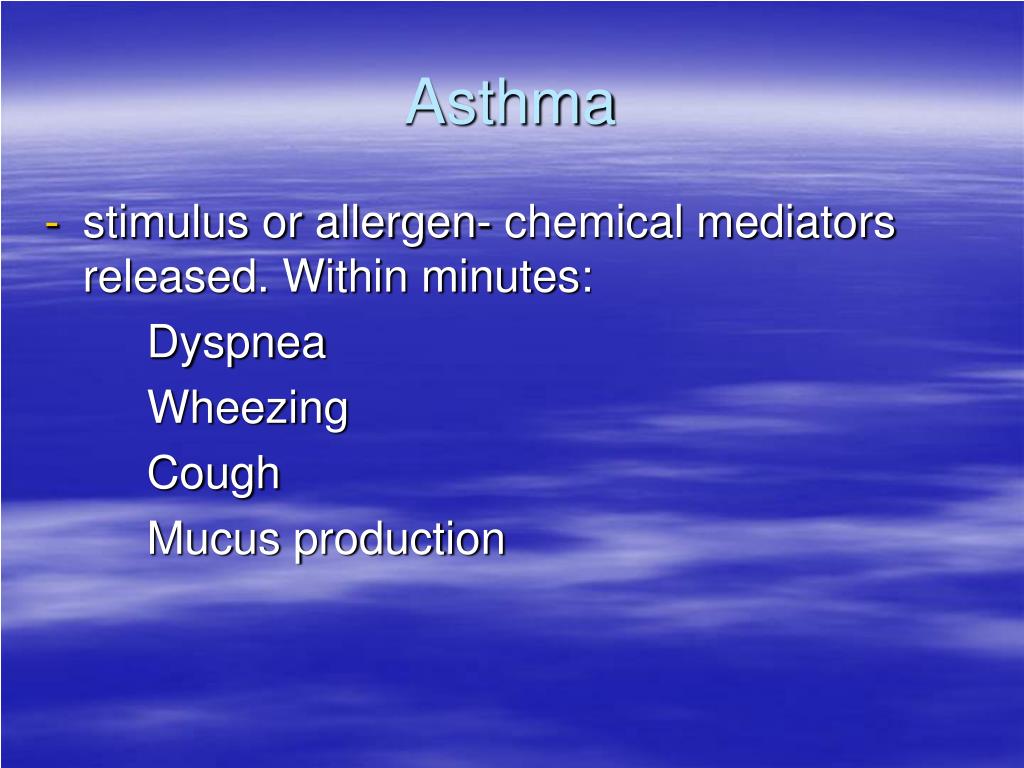 Asthma

- stimulus or allergen- chemical mediators released. Within minutes:

Dyspnea

Wheezing

Cough

Mucus production